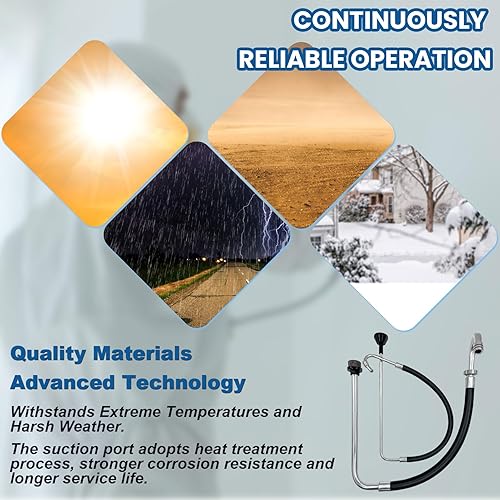 CONTINUOUSLY
RELIABLE OPERATION

Quality Materials
Advanced Technology

Withstands Extreme Temperatures and Harsh Weather.

The suction port adopts heat treatment process, stronger corrosion resistance and longer service life.